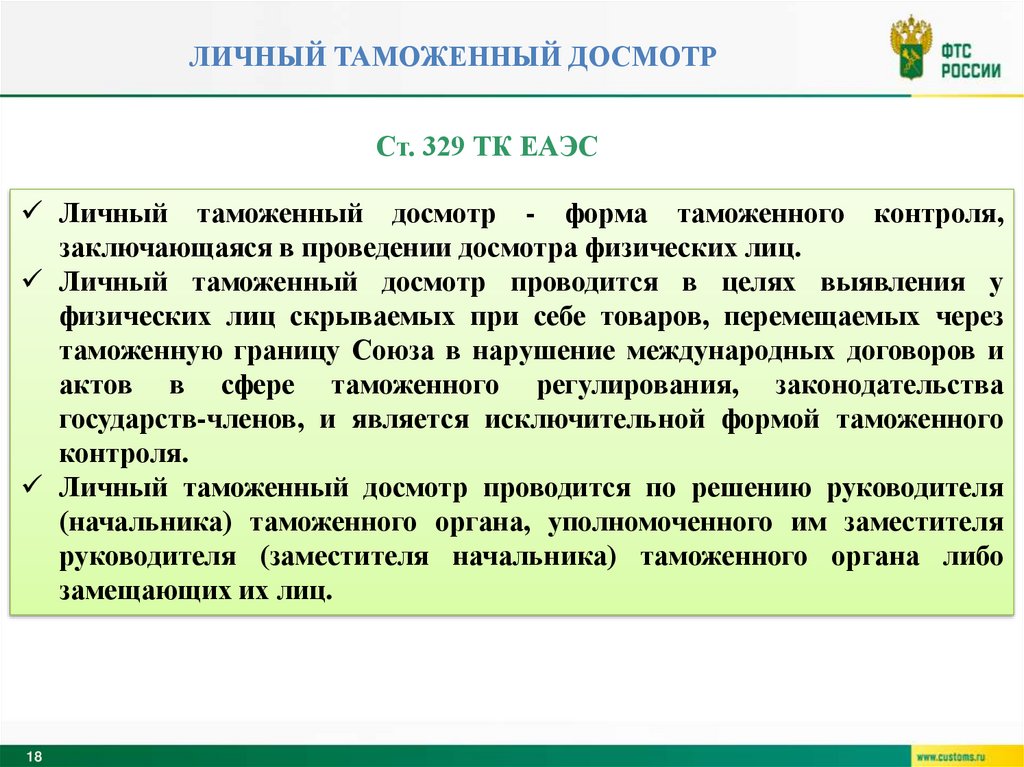 ЛИЧНЫЙ ТАМОЖЕННЫЙ ДОСМОТР

ФТС РОССИИ

Ст. 329 ТК ЕАЭС

✓ Личный таможенный досмотр - форма таможенного контроля, заключающаяся в проведении досмотра физических лиц.
✓ Личный таможенный досмотр проводится в целях выявления у физических лиц скрываемых при себе товаров, перемещаемых через таможенную границу Союза в нарушение международных договоров и актов в сфере таможенного регулирования, законодательства государств-членов, и является исключительной формой таможенного контроля.
✓ Личный таможенный досмотр проводится по решению руководителя (начальника) таможенного органа, уполномоченного им заместителя руководителя (заместителя начальника) таможенного органа либо замещающих их лиц.

18

www.customs.ru